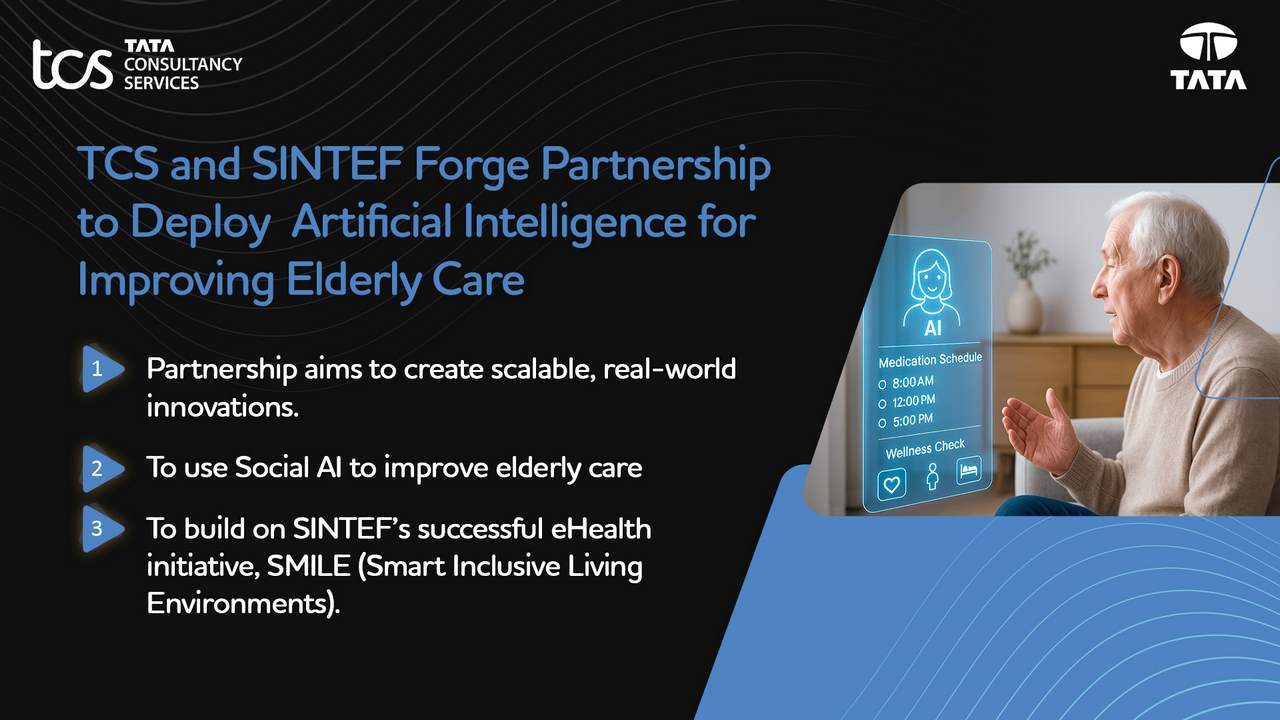 tcs TATA CONSULTANCY SERVICES

TATA

TCS and SINTEF Forge Partnership to Deploy Artificial Intelligence for Improving Elderly Care

1 Partnership aims to create scalable, real-world innovations.

2 To use Social AI to improve elderly care

3 To build on SINTEF's successful eHealth initiative, SMILE (Smart Inclusive Living Environments).

AI

Medication Schedule

8:00 AM

12:00 PM

5:00 PM

Wellness Check